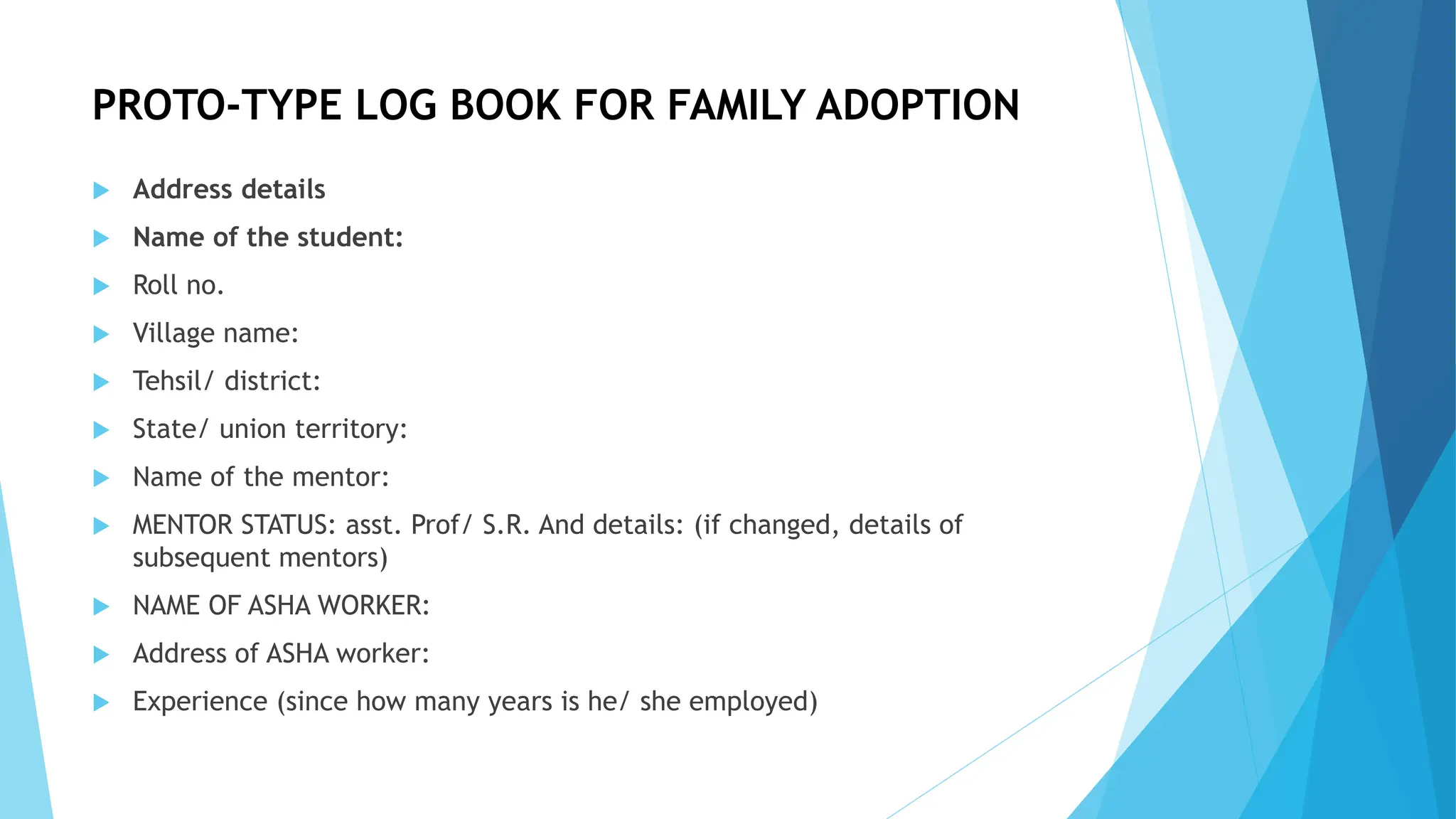 PROTO-TYPE LOG BOOK FOR FAMILY ADOPTION

Address details

Name of the student:

Roll no.

Village name:

Tehsil/ district:

State/ union territory:

Name of the mentor:

MENTOR STATUS: asst. Prof/ S.R. And details: (if changed, details of subsequent mentors)

NAME OF ASHA WORKER:

Address of ASHA worker:

Experience (since how many years is he/ she employed)